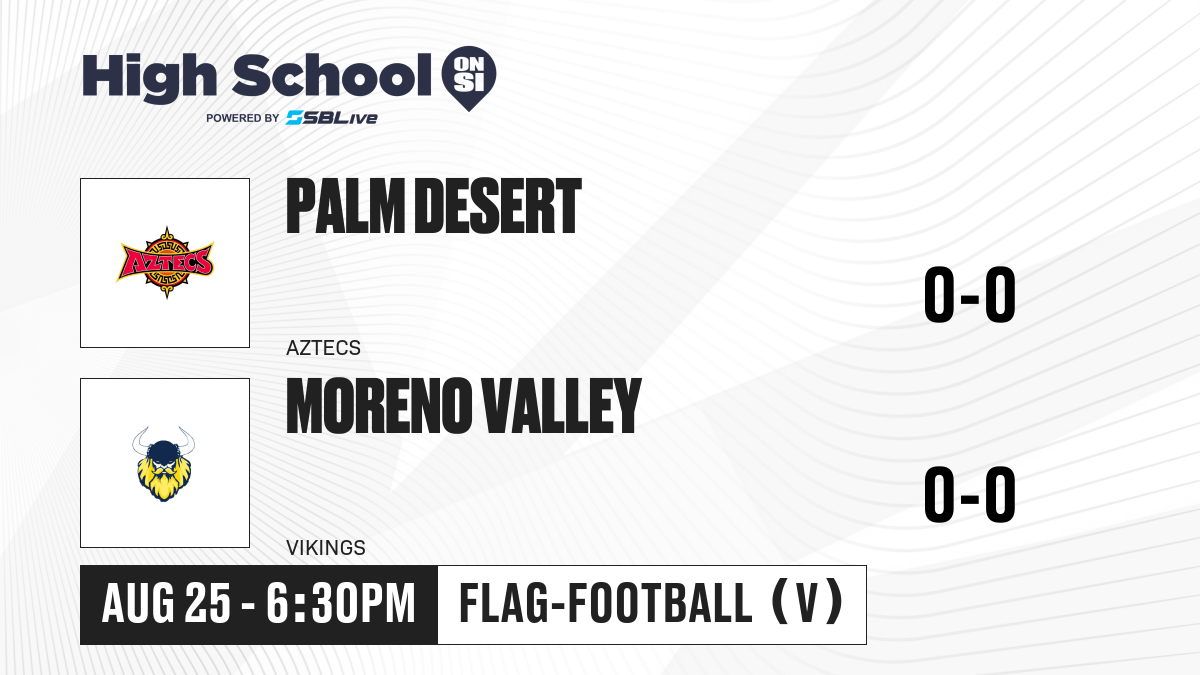 High School ON SI
POWERED BY SBLive

AZTECS

PALM DESERT

AZTECS

0-0

MORENO VALLEY

VIKINGS

0-0

AUG 25 - 6:30PM

FLAG-FOOTBALL (V)